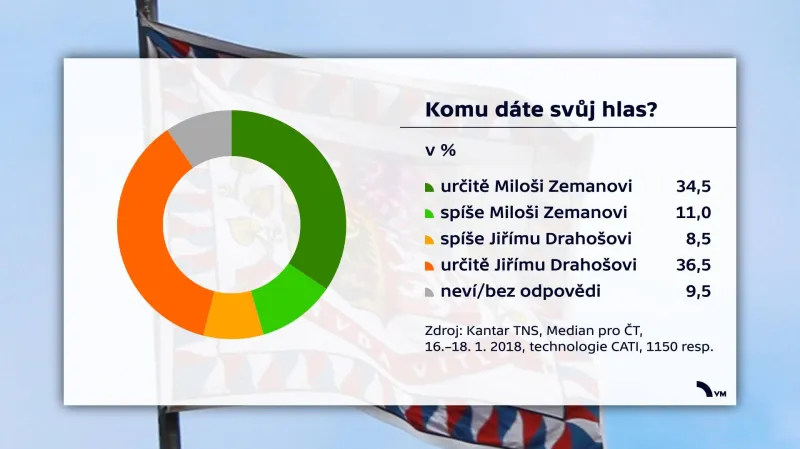 Komu dáte svůj hlas?

v %

| | |
|---|---|
| určitě Miloši Zemanovi | 34,5 |
| spíše Miloši Zemanovi | 11,0 |
| spíše Jiřímu Drahošovi | 8,5 |
| určitě Jiřímu Drahošovi | 36,5 |
| neví/bez odpovědi | 9,5 |

Zdroj: Kantar TNS, Median pro ČT, 16.–18. 1. 2018, technologie CATI, 1150 resp.

VM